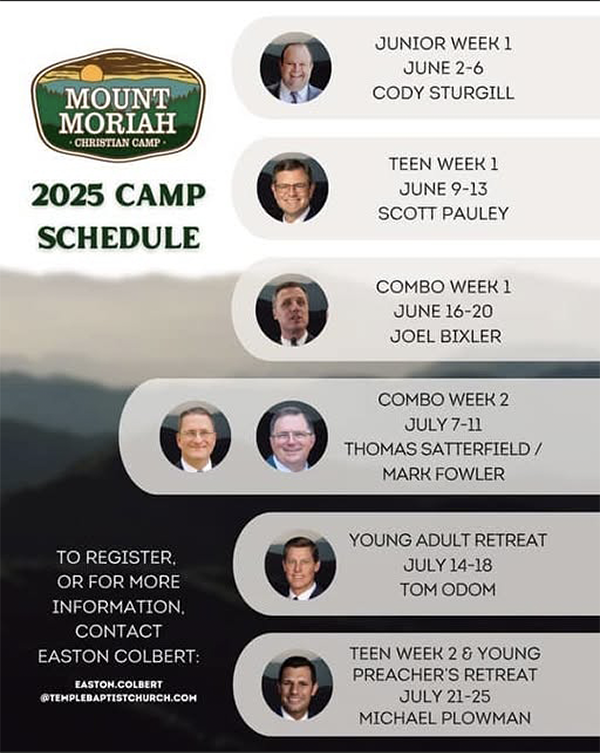 MOUNT MORIAH
· CHRISTIAN CAMP ·

2025 CAMP SCHEDULE

JUNIOR WEEK 1
JUNE 2-6
CODY STURGILL

TEEN WEEK 1
JUNE 9-13
SCOTT PAULEY

COMBO WEEK 1
JUNE 16-20
JOEL BIXLER

COMBO WEEK 2
JULY 7-11
THOMAS SATTERFIELD / MARK FOWLER

YOUNG ADULT RETREAT
JULY 14-18
TOM ODOM

TEEN WEEK 2 & YOUNG PREACHER'S RETREAT
JULY 21-25
MICHAEL PLOWMAN

TO REGISTER, OR FOR MORE INFORMATION, CONTACT EASTON COLBERT:

EASTON.COLBERT @TEMPLEBAPTISTCHURCH.COM